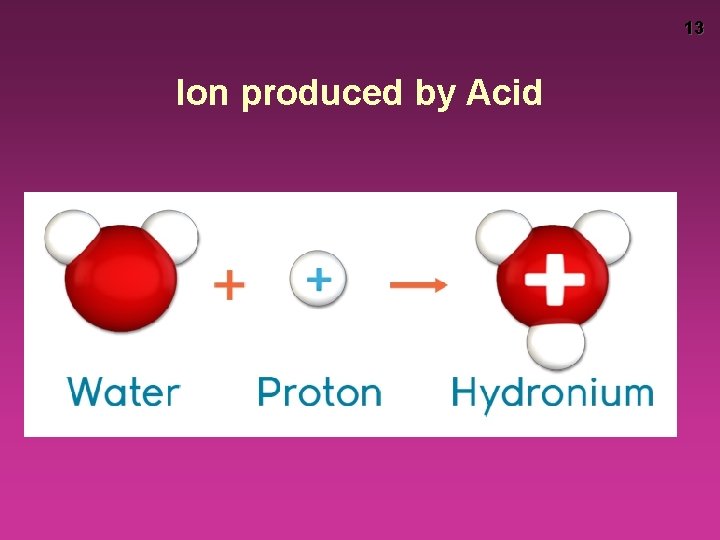 13

Ion produced by Acid

+ + →

Water Proton Hydronium